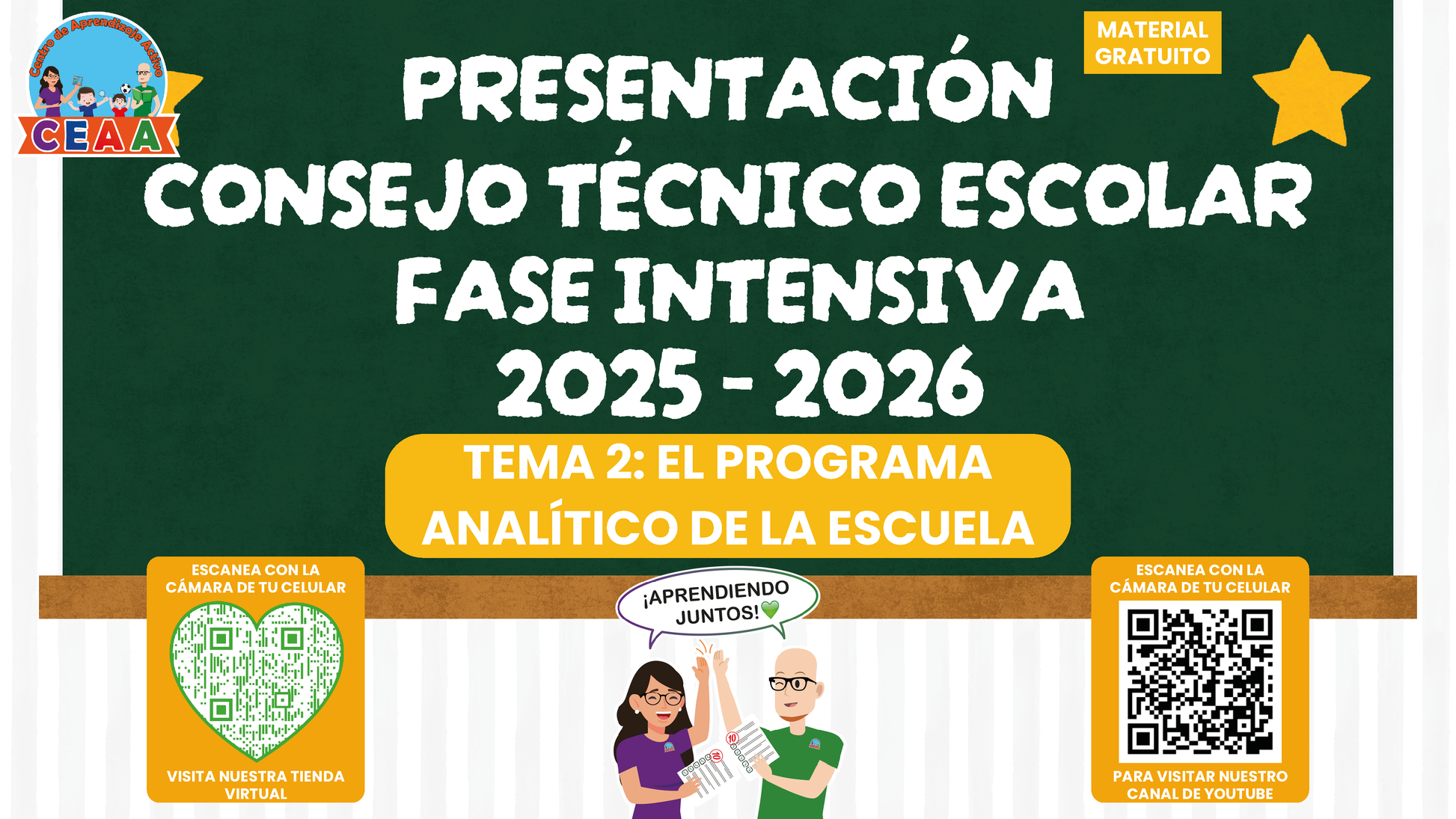 Centro de Aprendizaje Activo
CEAA

MATERIAL GRATUITO

PRESENTACIÓN
CONSEJO TÉCNICO ESCOLAR
FASE INTENSIVA
2025 - 2026

TEMA 2: EL PROGRAMA ANALÍTICO DE LA ESCUELA

ESCANEA CON LA CÁMARA DE TU CELULAR

VISITA NUESTRA TIENDA VIRTUAL

¡APRENDIENDO JUNTOS!💚

10

10

ESCANEA CON LA CÁMARA DE TU CELULAR

PARA VISITAR NUESTRO CANAL DE YOUTUBE